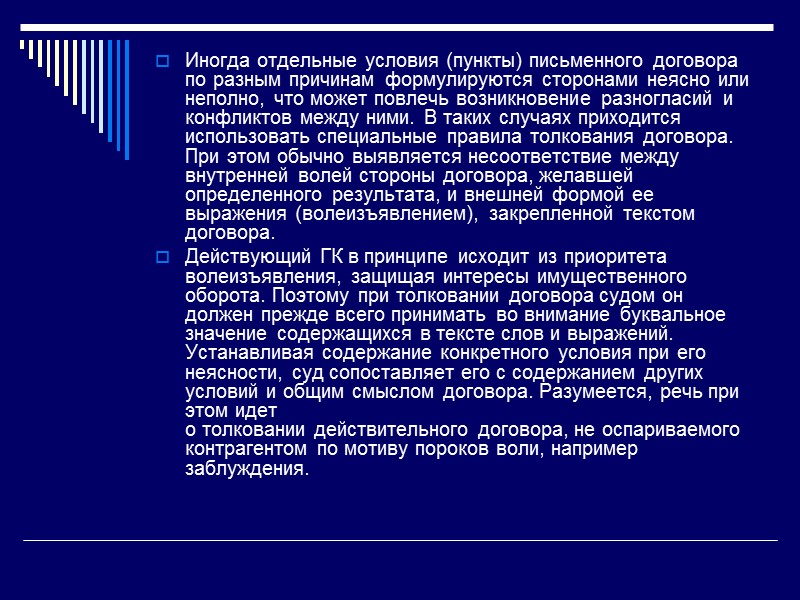 Иногда отдельные условия (пункты) письменного договора по разным причинам формулируются сторонами неясно или неполно, что может повлечь возникновение разногласий и конфликтов между ними. В таких случаях приходится использовать специальные правила толкования договора. При этом обычно выявляется несоответствие между внутренней волей стороны договора, желавшей определенного результата, и внешней формой ее выражения (волеизъявлением), закрепленной текстом договора.

Действующий ГК в принципе исходит из приоритета волеизъявления, защищая интересы имущественного оборота. Поэтому при толковании договора судом он должен прежде всего принимать во внимание буквальное значение содержащихся в тексте слов и выражений. Устанавливая содержание конкретного условия при его неясности, суд сопоставляет его с содержанием других условий и общим смыслом договора. Разумеется, речь при этом идет о толковании действительного договора, не оспариваемого контрагентом по мотиву пороков воли, например заблуждения.